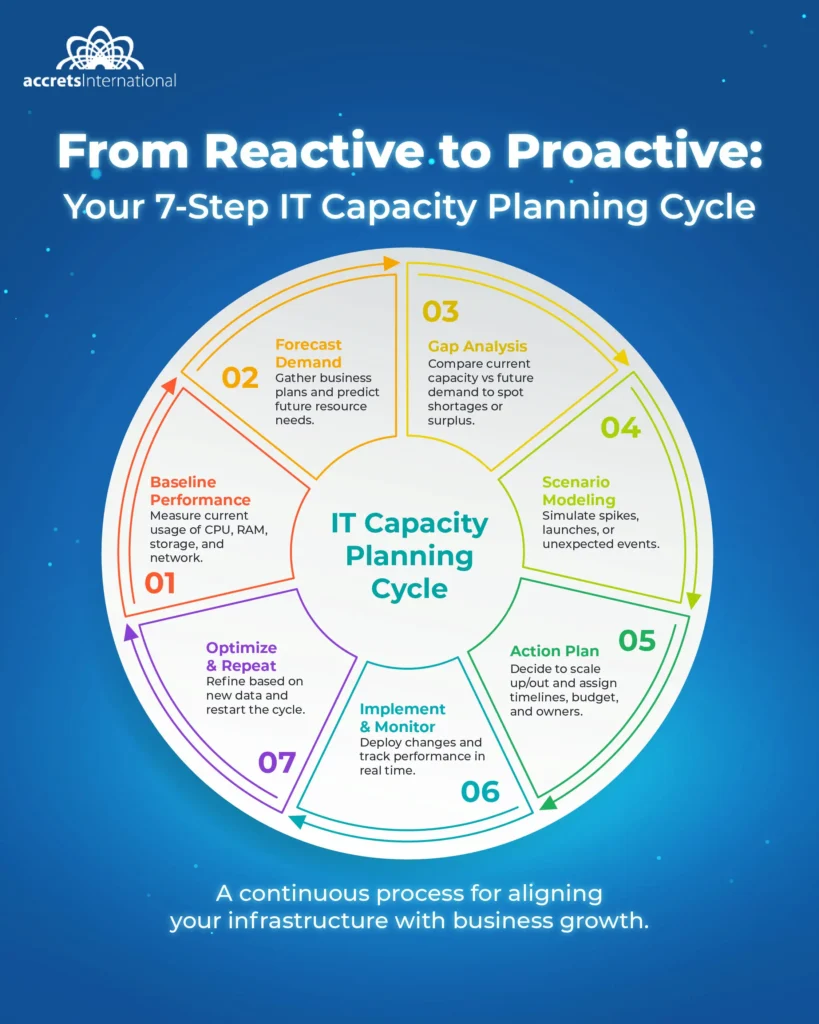 accretsInternational

From Reactive to Proactive:
Your 7-Step IT Capacity Planning Cycle

IT Capacity Planning Cycle

01
Baseline Performance
Measure current usage of CPU, RAM, storage, and network.

02
Forecast Demand
Gather business plans and predict future resource needs.

03
Gap Analysis
Compare current capacity vs future demand to spot shortages or surplus.

04
Scenario Modeling
Simulate spikes, launches, or unexpected events.

05
Action Plan
Decide to scale up/out and assign timelines, budget, and owners.

06
Implement & Monitor
Deploy changes and track performance in real time.

07
Optimize & Repeat
Refine based on new data and restart the cycle.

A continuous process for aligning your infrastructure with business growth.